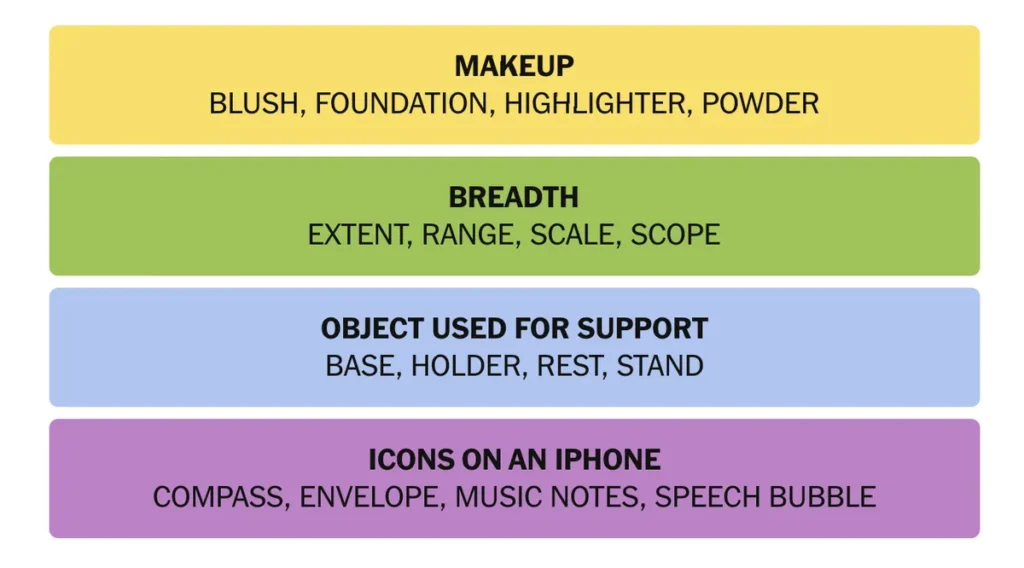 MAKEUP
BLUSH, FOUNDATION, HIGHLIGHTER, POWDER

BREADTH
EXTENT, RANGE, SCALE, SCOPE

OBJECT USED FOR SUPPORT
BASE, HOLDER, REST, STAND

ICONS ON AN IPHONE
COMPASS, ENVELOPE, MUSIC NOTES, SPEECH BUBBLE